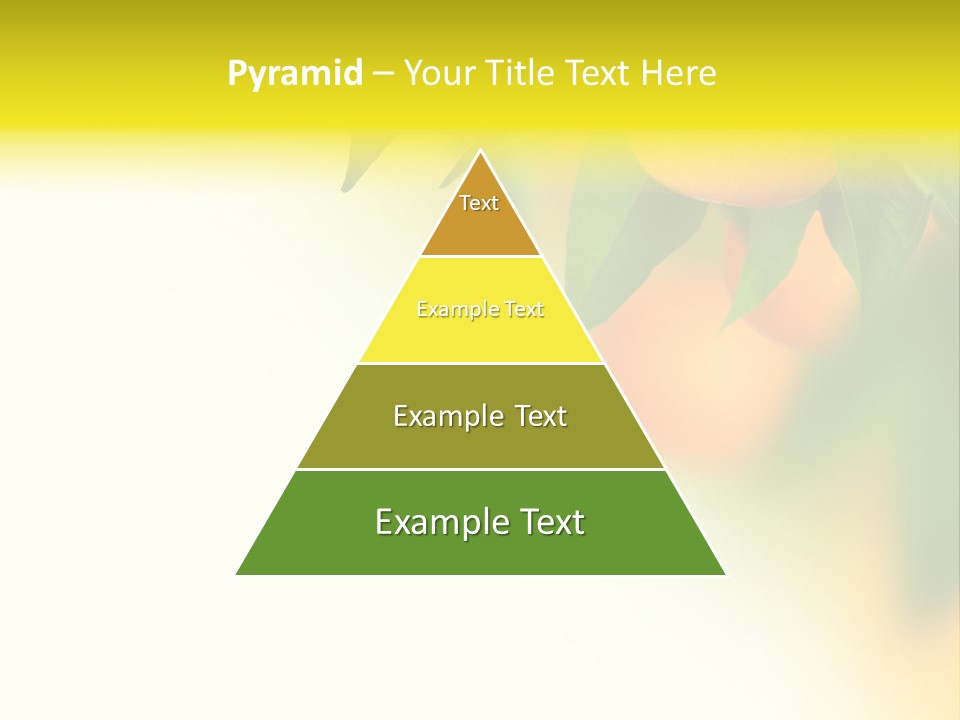 Pyramid – Your Title Text Here

Text

Example Text

Example Text

Example Text